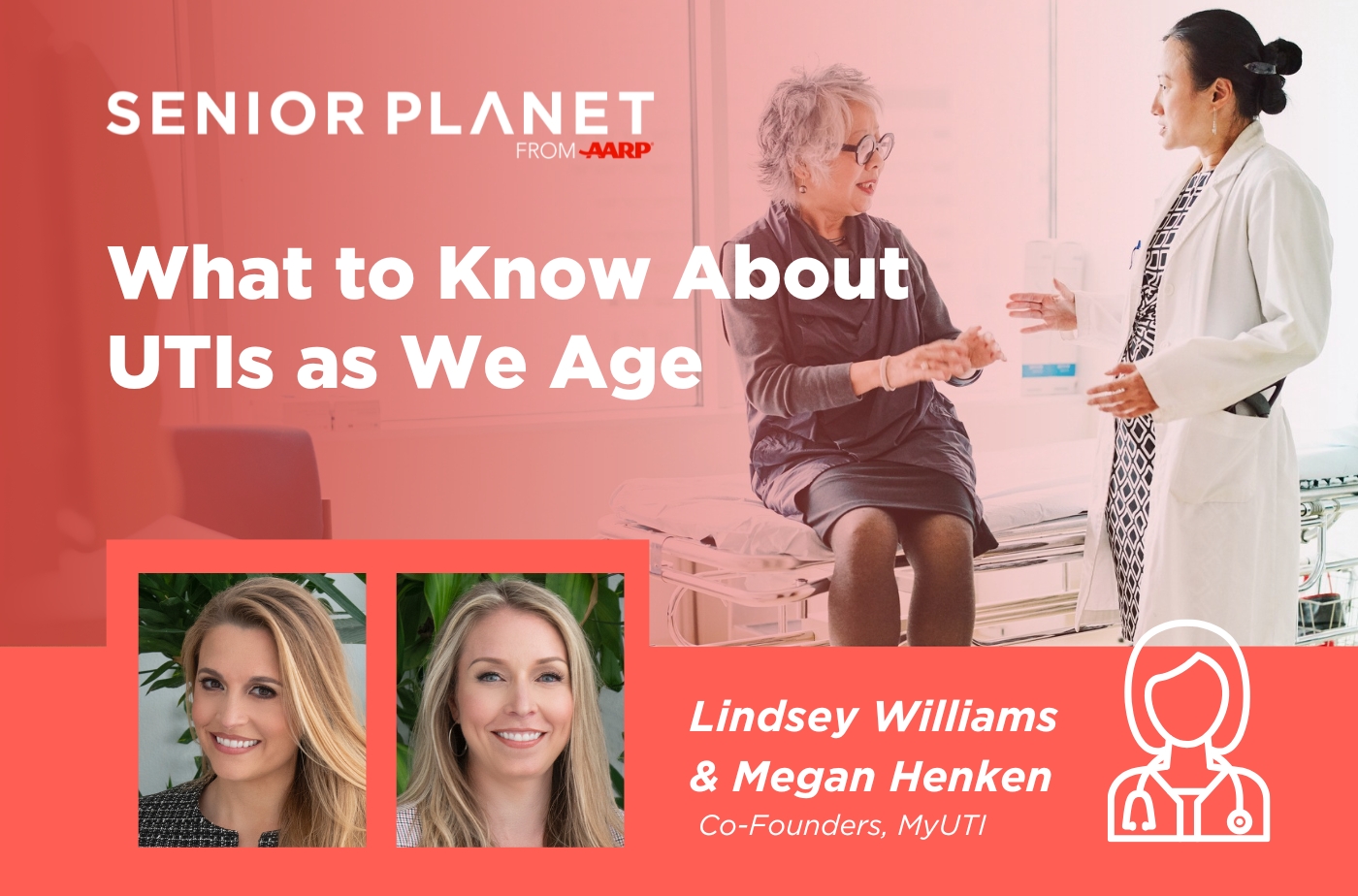 SENIOR PLANET
FROM AARP

What to Know About UTIs as We Age

Lindsey Williams & Megan Henken
Co-Founders, MyUTI